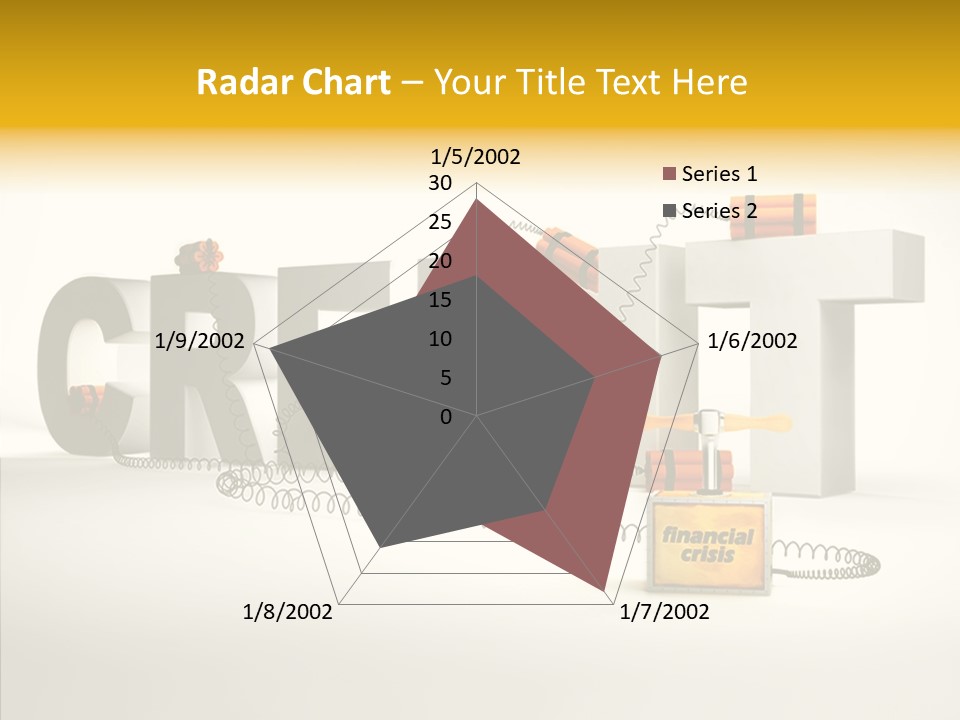 Radar Chart – Your Title Text Here

1/5/2002
30
25
20
15
10
5
0
1/6/2002
1/7/2002
1/8/2002
1/9/2002

Series 1
Series 2

CREDIT

financial crisis